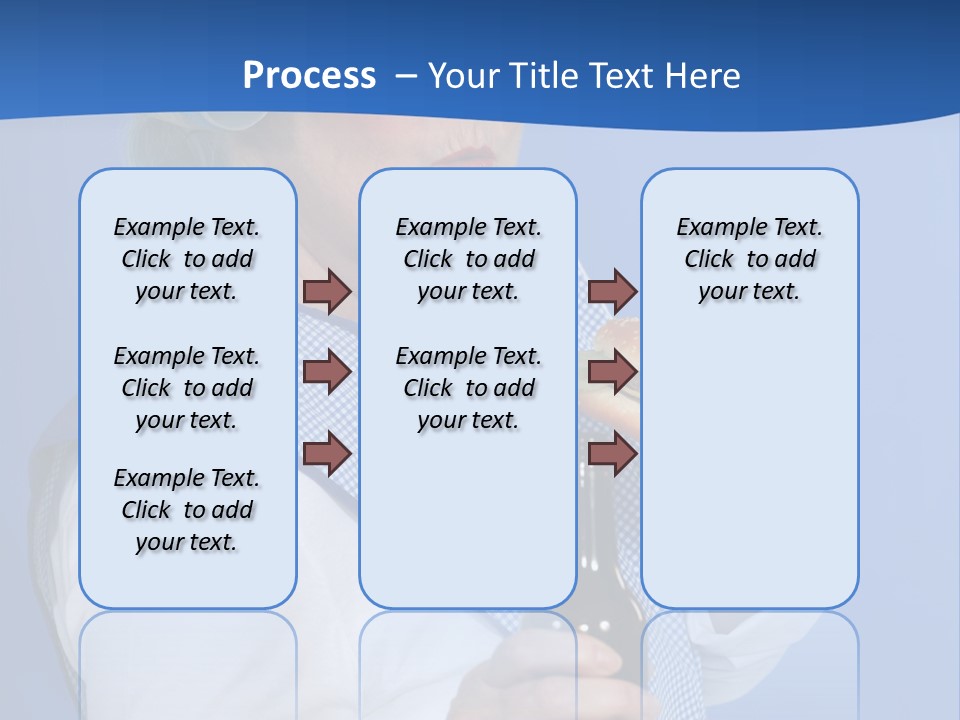 Process – Your Title Text Here

Example Text. Click to add your text.

Example Text. Click to add your text.

Example Text. Click to add your text.

Example Text. Click to add your text.

Example Text. Click to add your text.

Example Text. Click to add your text.